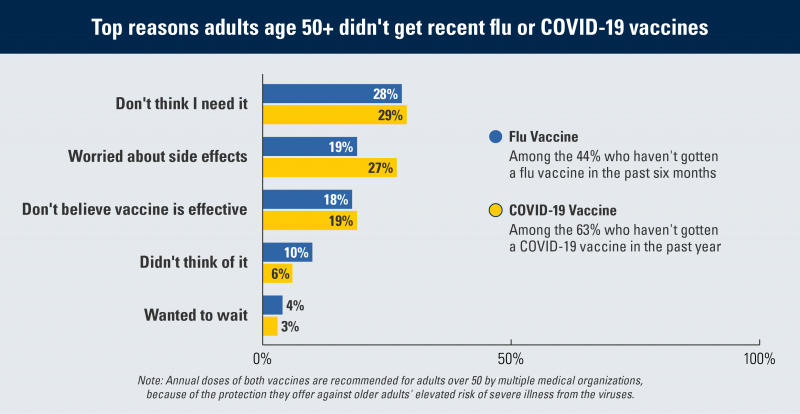 Top reasons adults age 50+ didn't get recent flu or COVID-19 vaccines

Don't think I need it
28%
29%

Worried about side effects
19%
27%

Don't believe vaccine is effective
18%
19%

Didn't think of it
10%
6%

Wanted to wait
4%
3%

Flu Vaccine
Among the 44% who haven't gotten a flu vaccine in the past six months

COVID-19 Vaccine
Among the 63% who haven't gotten a COVID-19 vaccine in the past year

0%
50%
100%

Note: Annual doses of both vaccines are recommended for adults over 50 by multiple medical organizations, because of the protection they offer against older adults' elevated risk of severe illness from the viruses.